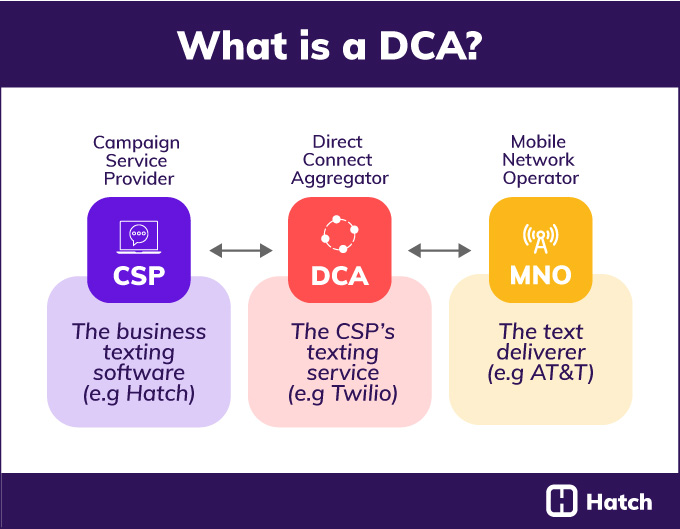 What is a DCA?

Campaign Service Provider

CSP

The business texting software (e.g Hatch)

Direct Connect Aggregator

DCA

The CSP's texting service (e.g Twilio)

Mobile Network Operator

MNO

The text deliverer (e.g AT&T)

Hatch